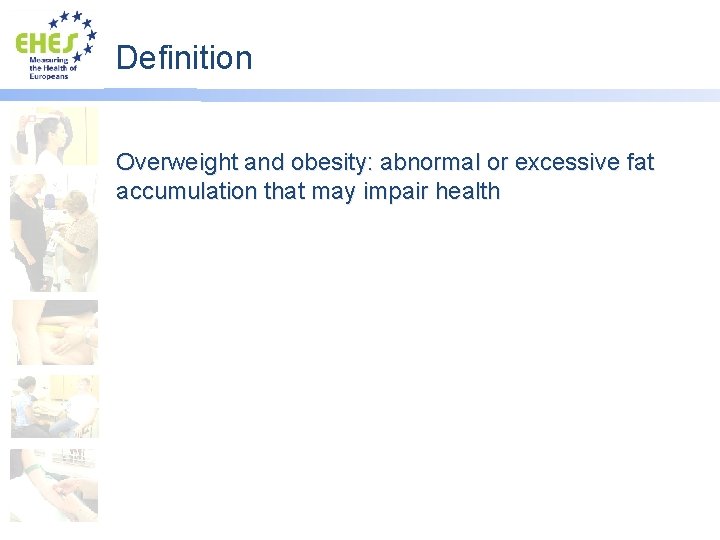 EHES
Measuring the Health of Europeans

Definition

Overweight and obesity: abnormal or excessive fat accumulation that may impair health